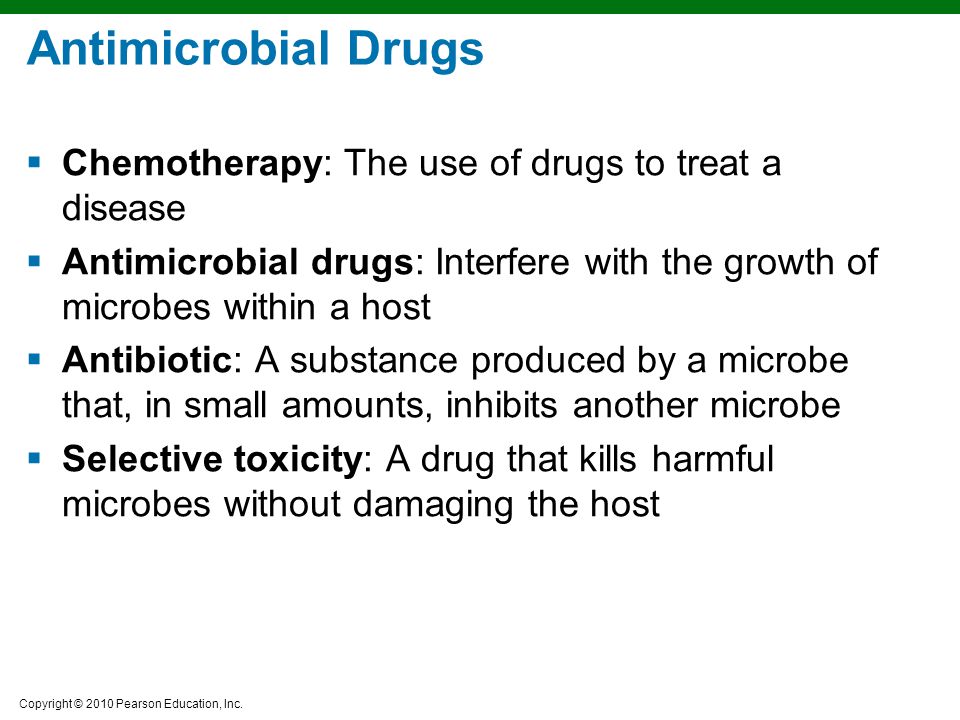 Antimicrobial Drugs

▪ Chemotherapy: The use of drugs to treat a disease

▪ Antimicrobial drugs: Interfere with the growth of microbes within a host

▪ Antibiotic: A substance produced by a microbe that, in small amounts, inhibits another microbe

▪ Selective toxicity: A drug that kills harmful microbes without damaging the host

Copyright © 2010 Pearson Education, Inc.